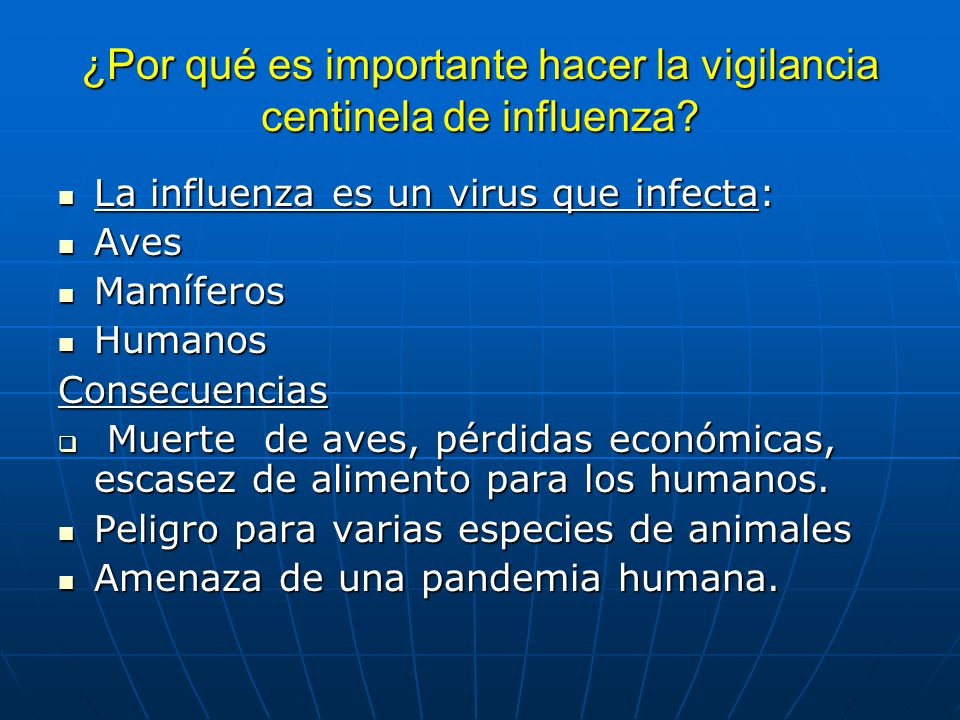 ¿Por qué es importante hacer la vigilancia centinela de influenza?

- La influenza es un virus que infecta:
- Aves
- Mamíferos
- Humanos

Consecuencias

- Muerte de aves, pérdidas económicas, escasez de alimento para los humanos.
- Peligro para varias especies de animales
- Amenaza de una pandemia humana.